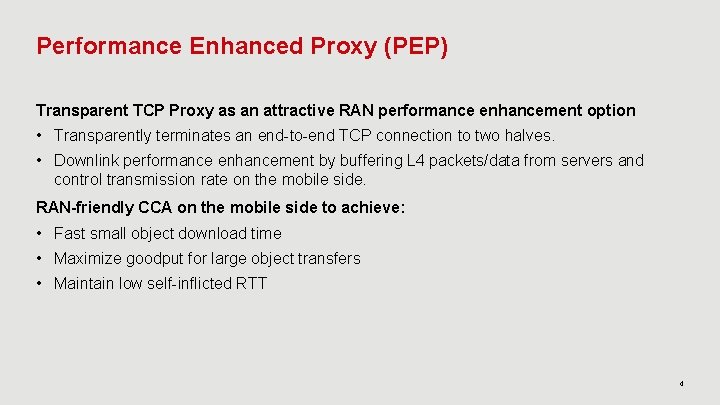 Performance Enhanced Proxy (PEP)

Transparent TCP Proxy as an attractive RAN performance enhancement option

• Transparently terminates an end-to-end TCP connection to two halves.
• Downlink performance enhancement by buffering L4 packets/data from servers and control transmission rate on the mobile side.

RAN-friendly CCA on the mobile side to achieve:

• Fast small object download time
• Maximize goodput for large object transfers
• Maintain low self-inflicted RTT

4